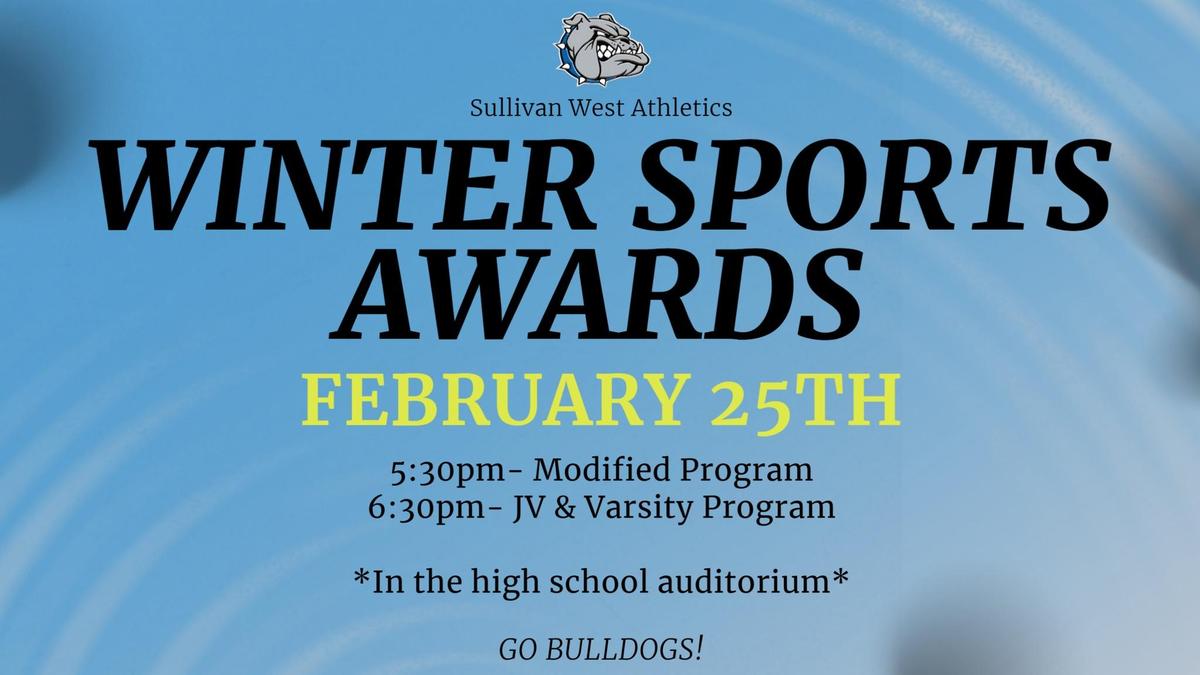 Sullivan West Athletics

WINTER SPORTS AWARDS

FEBRUARY 25TH

5:30pm- Modified Program
6:30pm- JV & Varsity Program

*In the high school auditorium*

GO BULLDOGS!